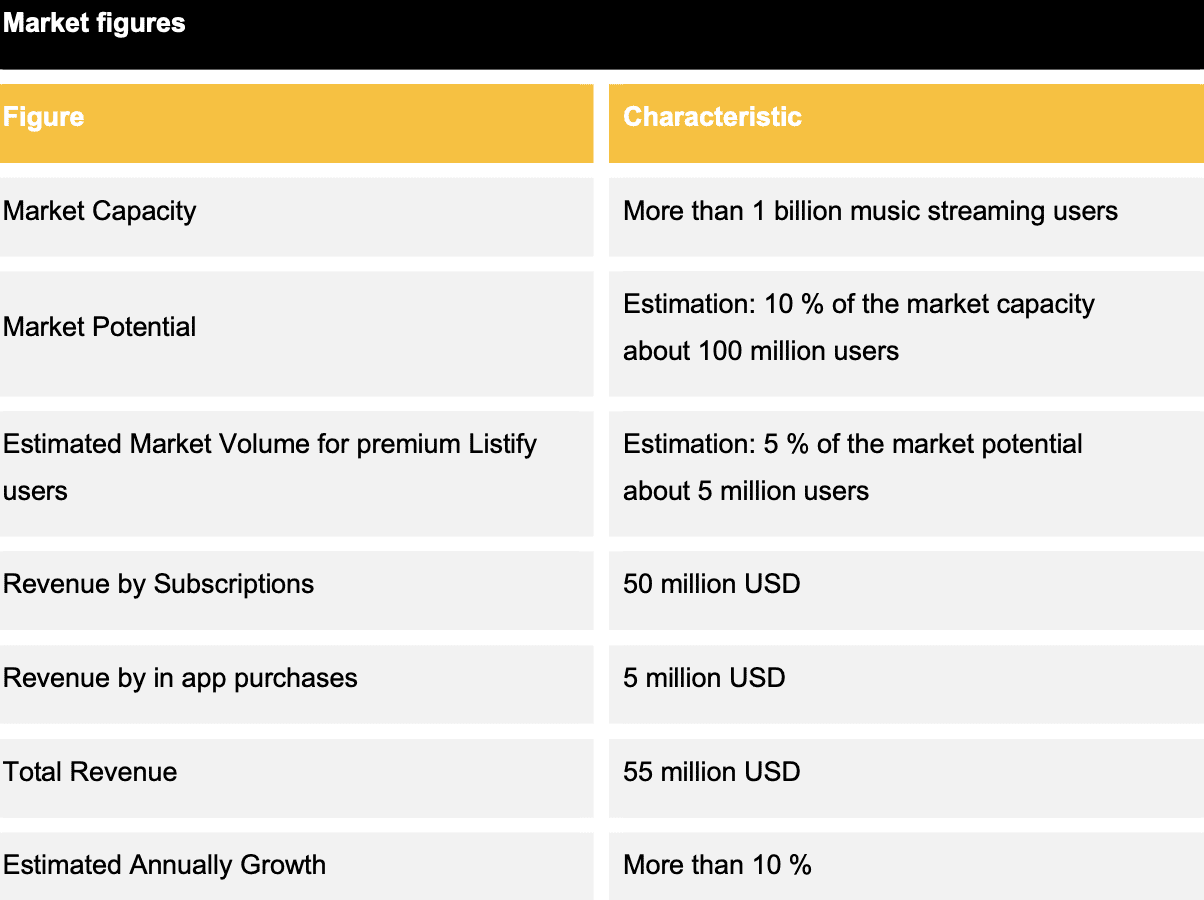 Market figures

| Figure | Characteristic |
|---|---|
| Market Capacity | More than 1 billion music streaming users |
| Market Potential | Estimation: 10 % of the market capacity about 100 million users |
| Estimated Market Volume for premium Listify users | Estimation: 5 % of the market potential about 5 million users |
| Revenue by Subscriptions | 50 million USD |
| Revenue by in app purchases | 5 million USD |
| Total Revenue | 55 million USD |
| Estimated Annually Growth | More than 10 % |